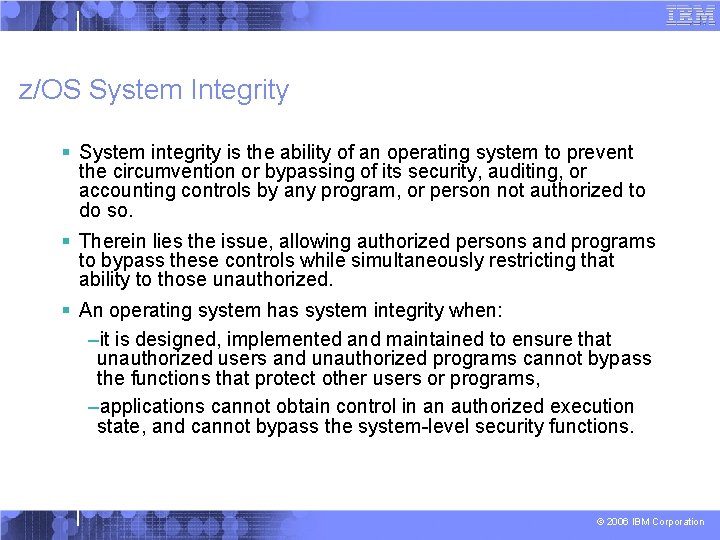 IBM

z/OS System Integrity

▪ System integrity is the ability of an operating system to prevent the circumvention or bypassing of its security, auditing, or accounting controls by any program, or person not authorized to do so.

▪ Therein lies the issue, allowing authorized persons and programs to bypass these controls while simultaneously restricting that ability to those unauthorized.

▪ An operating system has system integrity when:

–it is designed, implemented and maintained to ensure that unauthorized users and unauthorized programs cannot bypass the functions that protect other users or programs,

–applications cannot obtain control in an authorized execution state, and cannot bypass the system-level security functions.

© 2006 IBM Corporation